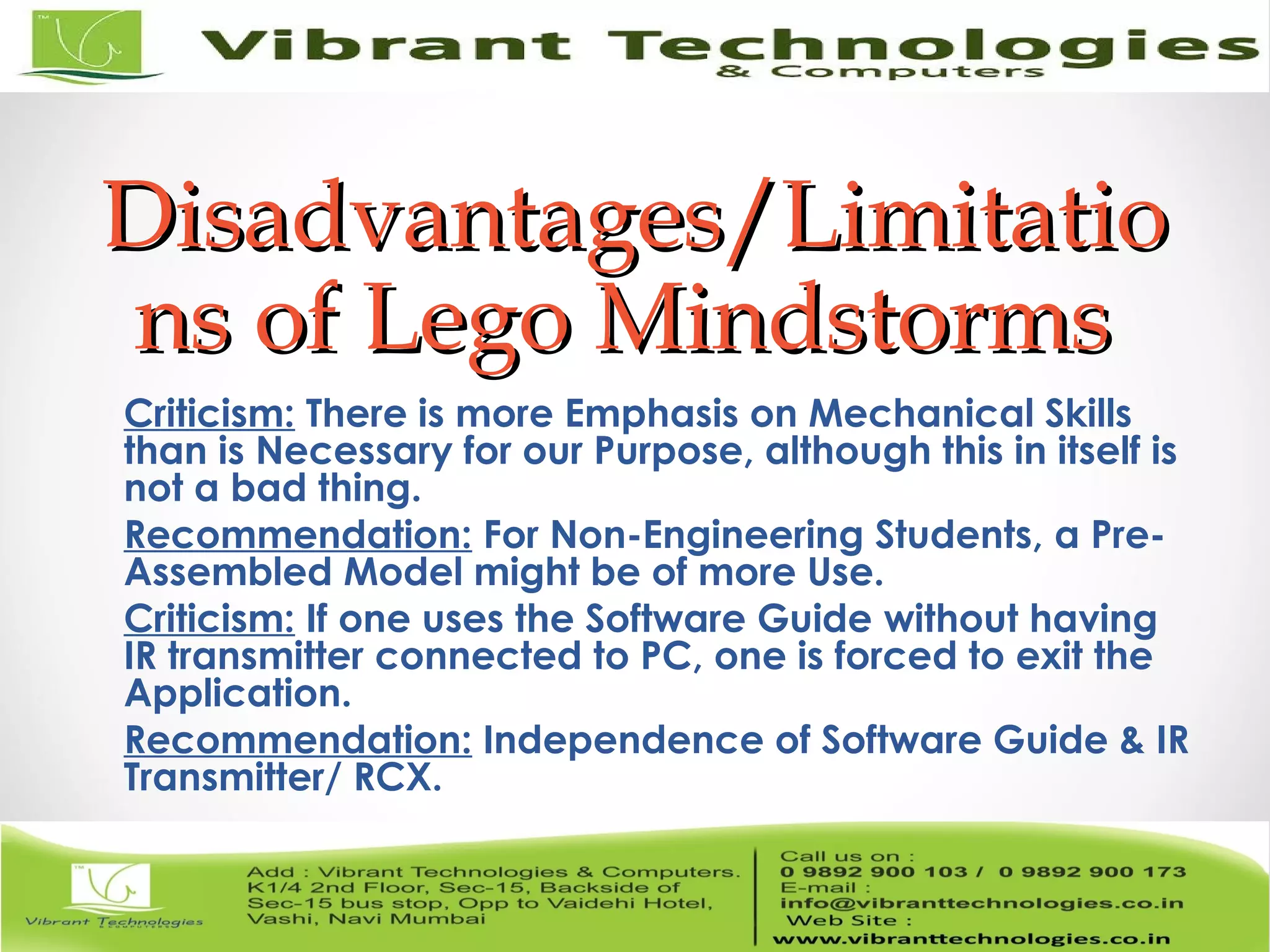 TM

Vibrant Technologies
& Computers

Disadvantages/Limitations of Lego Mindstorms

Criticism: There is more Emphasis on Mechanical Skills than is Necessary for our Purpose, although this in itself is not a bad thing.

Recommendation: For Non-Engineering Students, a Pre-Assembled Model might be of more Use.

Criticism: If one uses the Software Guide without having IR transmitter connected to PC, one is forced to exit the Application.

Recommendation: Independence of Software Guide & IR Transmitter/ RCX.

TM

Vibrant Technologies
& COMPUTERS

Add : Vibrant Technologies & Computers. K1/4 2nd Floor, Sec-15, Backside of Sec-15 bus stop, Opp to Vaidehi Hotel, Vashi, Navi Mumbai

Call us on :
0 9892 900 103 / 0 9892 900 173
E-mail :
info@vibranttechnologies.co.in
Web Site :
www.vibranttechnologies.co.in